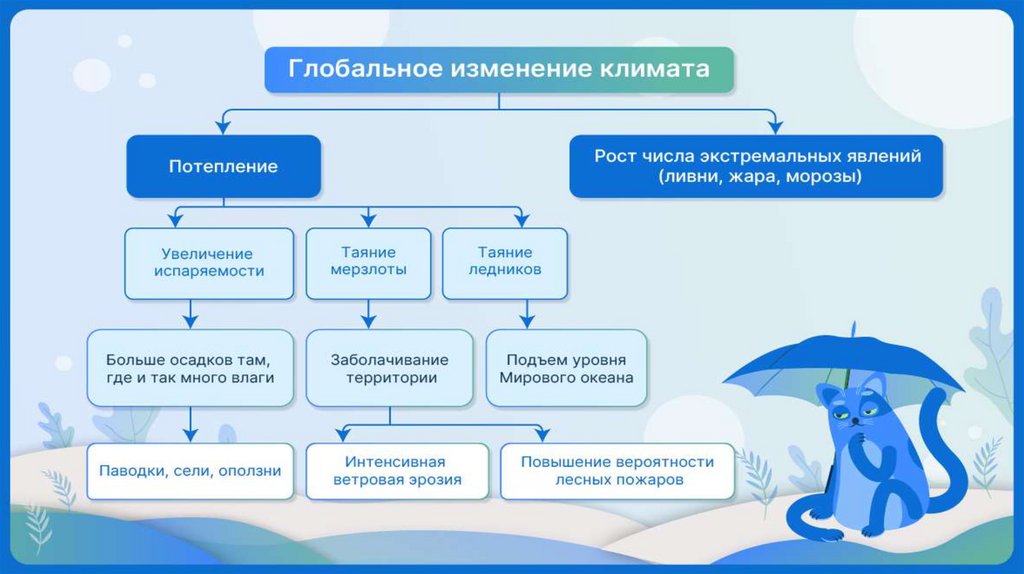 Глобальное изменение климата

Потепление

Рост числа экстремальных явлений (ливни, жара, морозы)

Увеличение испаряемости

Таяние мерзлоты

Таяние ледников

Больше осадков там, где и так много влаги

Заболачивание территории

Подъем уровня Мирового океана

Паводки, сели, оползни

Интенсивная ветровая эрозия

Повышение вероятности лесных пожаров